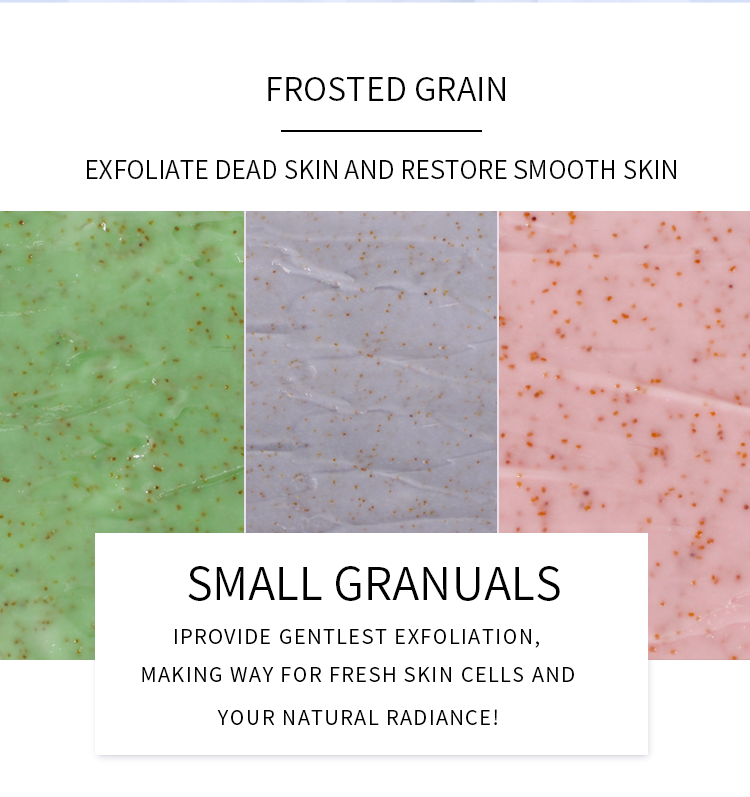 FROSTED GRAIN

EXFOLIATE DEAD SKIN AND RESTORE SMOOTH SKIN

SMALL GRANUALS

IPROVIDE GENTLEST EXFOLIATION, MAKING WAY FOR FRESH SKIN CELLS AND YOUR NATURAL RADIANCE!